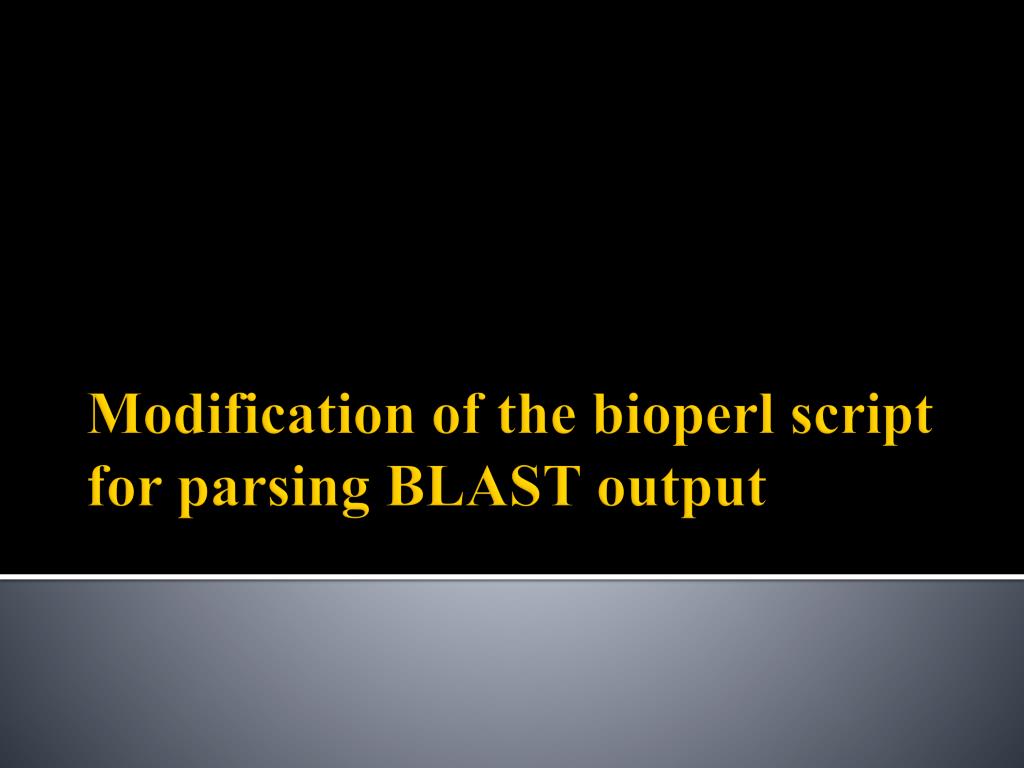 Modification of the bioperl script for parsing BLAST output